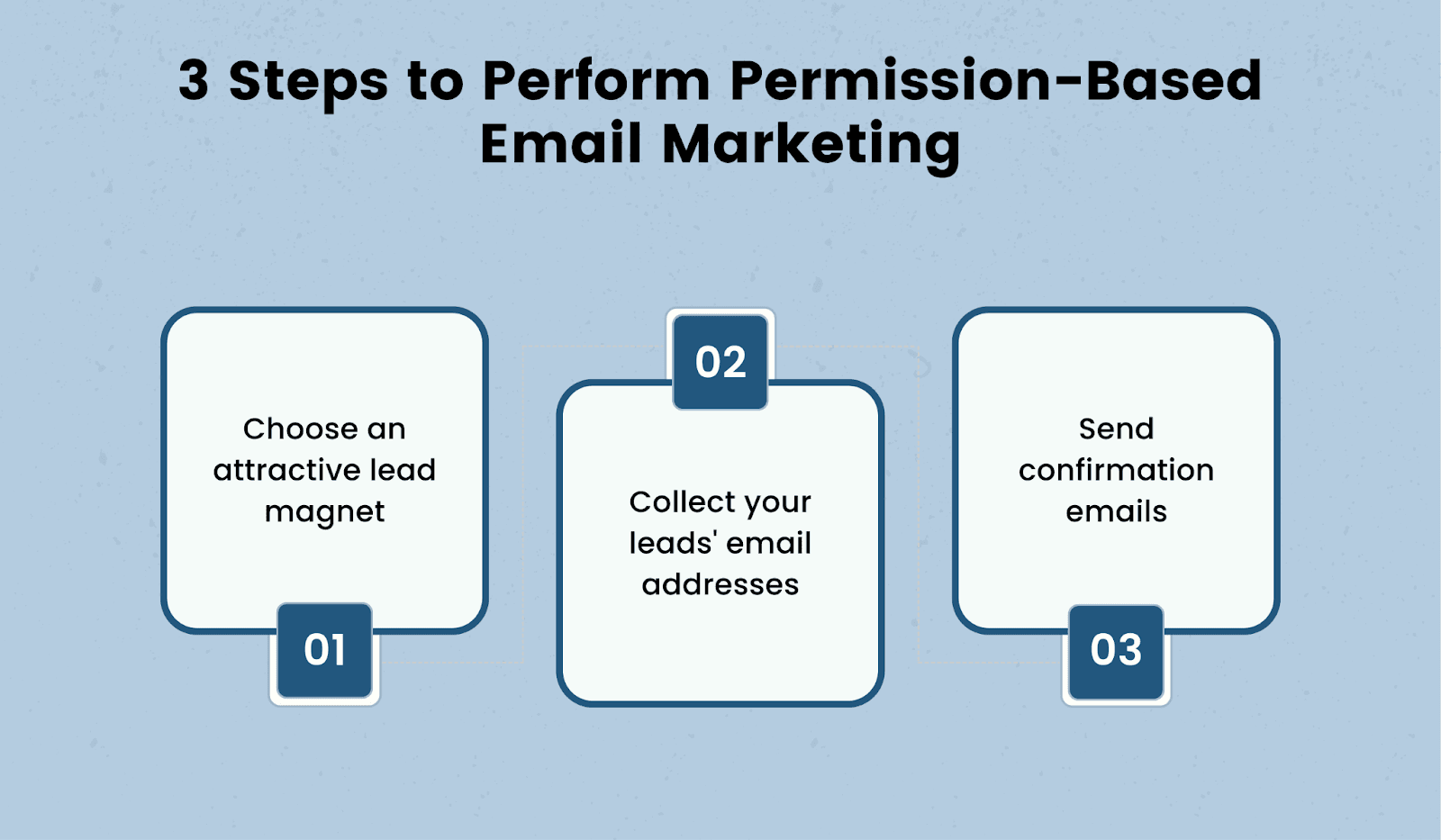 3 Steps to Perform Permission-Based Email Marketing

Choose an attractive lead magnet

01

02

Collect your leads' email addresses

Send confirmation emails

03